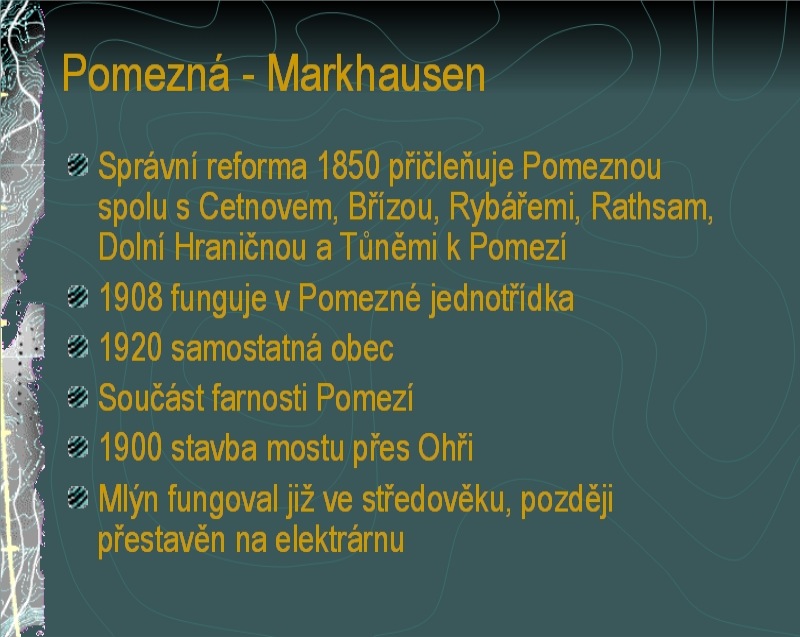 Pomezná - Markhausen

Správní reforma 1850 přičleňuje Pomeznou spolu s Cetnovem, Břízou, Rybářemi, Rathsam, Dolní Hraničnou a Tůněmi k Pomezí

1908 funguje v Pomezné jednotřídka

1920 samostatná obec

Součást farnosti Pomezí

1900 stavba mostu přes Ohři

Mlýn fungoval již ve středověku, později přestavěn na elektrárnu